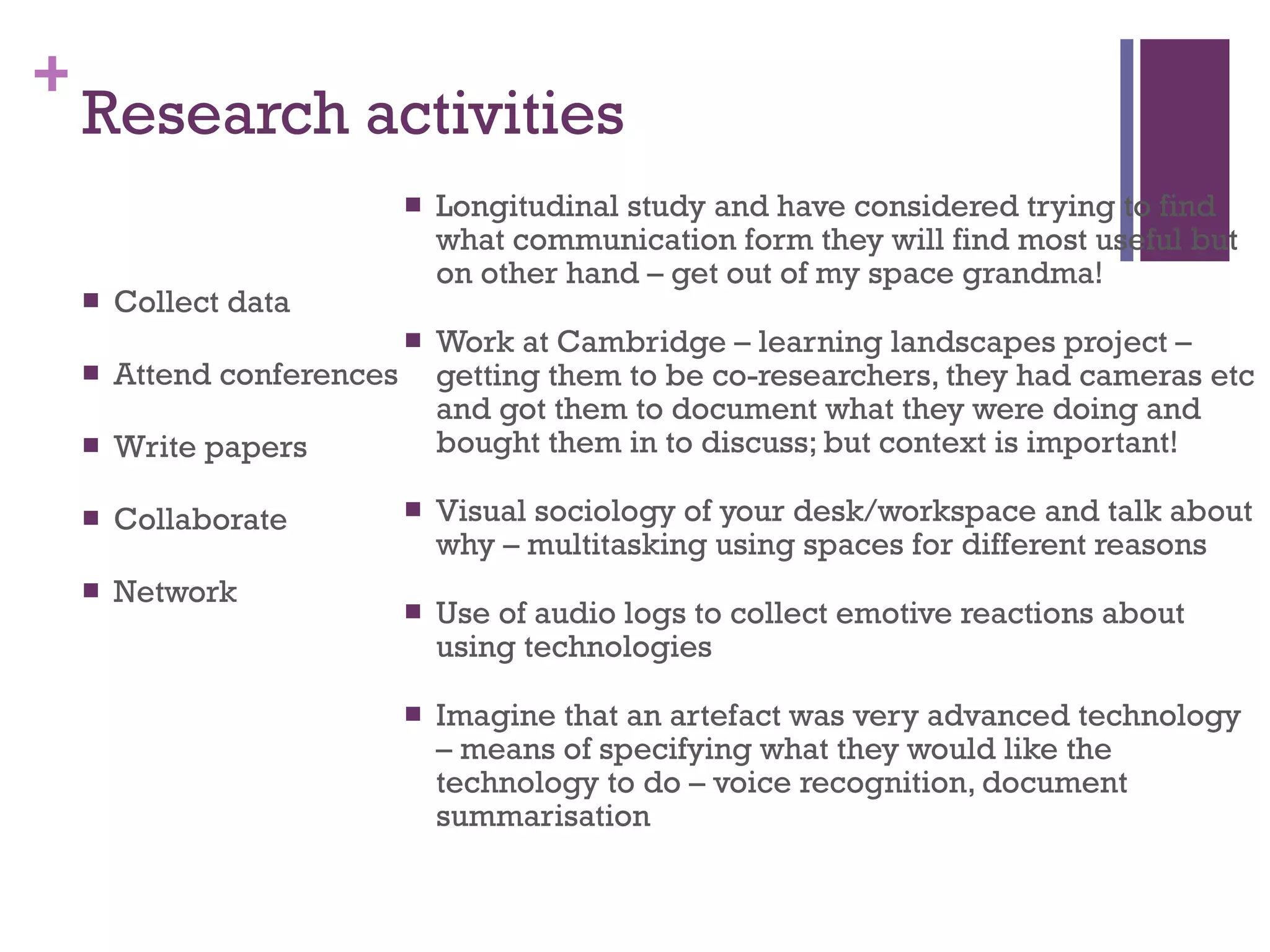 +
Research activities

- Collect data
- Attend conferences
- Write papers
- Collaborate
- Network

- Longitudinal study and have considered trying to find what communication form they will find most useful but on other hand – get out of my space grandma!
- Work at Cambridge – learning landscapes project – getting them to be co-researchers, they had cameras etc and got them to document what they were doing and bought them in to discuss; but context is important!
- Visual sociology of your desk/workspace and talk about why – multitasking using spaces for different reasons
- Use of audio logs to collect emotive reactions about using technologies
- Imagine that an artefact was very advanced technology – means of specifying what they would like the technology to do – voice recognition, document summarisation